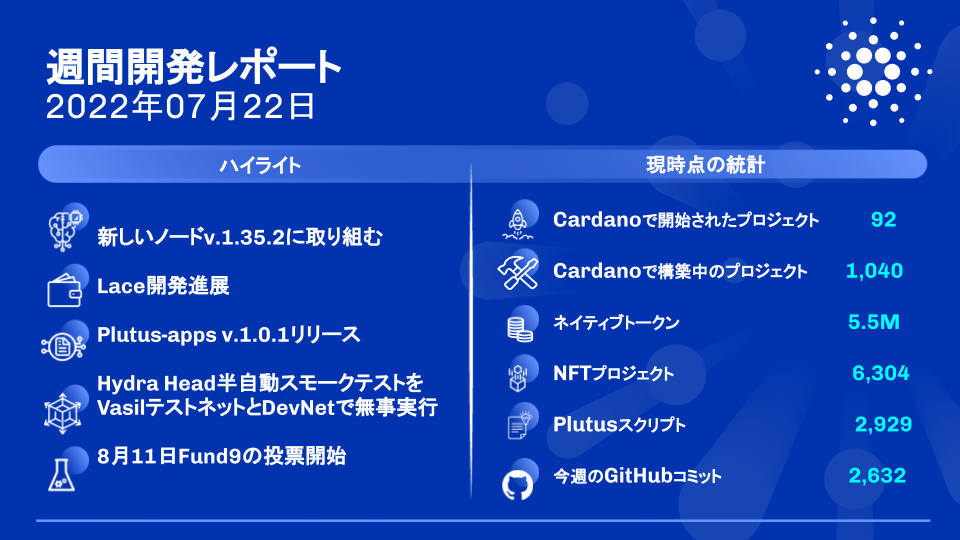 週間開発レポート
2022年07月22日

ハイライト

新しいノードv.1.35.2に取り組む

Lace開発進展

Plutus-apps v.1.0.1リリース

Hydra Head半自動スモークテストをVasilテストネットとDevNetで無事実行

8月11日Fund9の投票開始

現時点の統計

| | |
|---|---|
| Cardanoで開始されたプロジェクト | 92 |
| Cardanoで構築中のプロジェクト | 1,040 |
| ネイティブトークン | 5.5M |
| NFTプロジェクト | 6,304 |
| Plutusスクリプト | 2,929 |
| 今週のGitHubコミット | 2,632 |